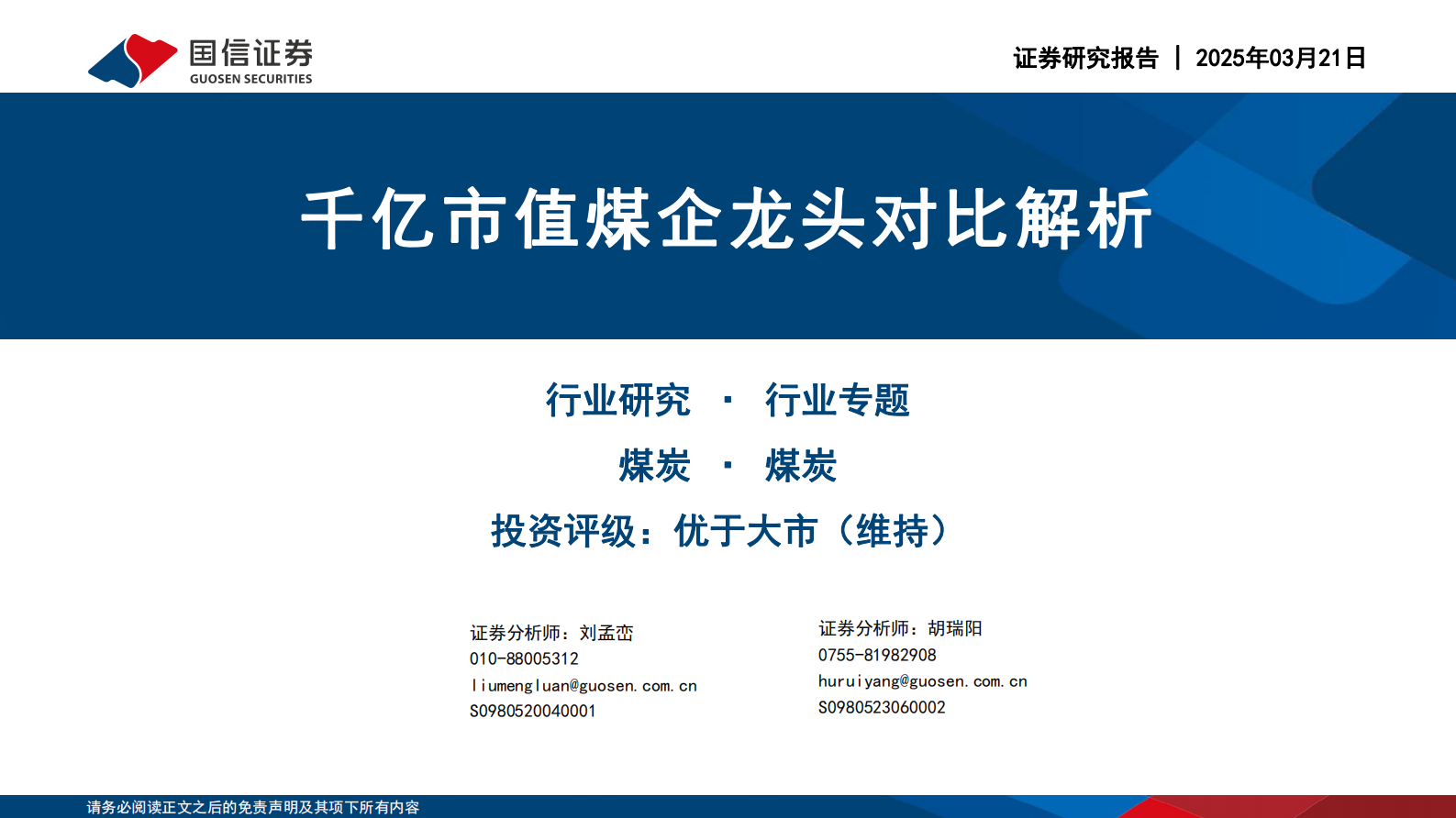 国信证券
GUOSEN SECURITIES

证券研究报告 | 2025年03月21日

千亿市值煤企龙头对比解析

行业研究 · 行业专题

煤炭 · 煤炭

投资评级：优于大市（维持）

证券分析师：刘孟峦
010-88005312
liumengluan@guosen.com.cn
S0980520040001

证券分析师：胡瑞阳
0755-81982908
huruiyang@guosen.com.cn
S0980523060002

请务必阅读正文之后的免责声明及其项下所有内容